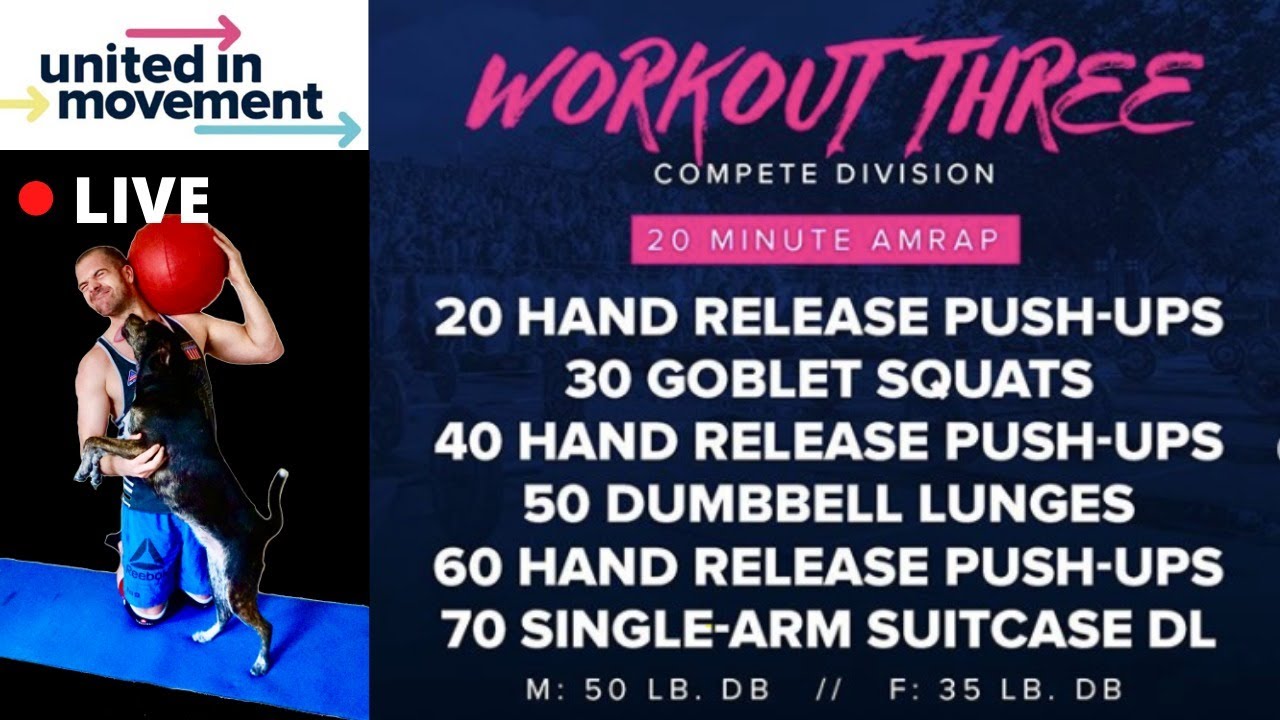 united in movement

LIVE

Reebok

WORKOUT THREE
COMPETE DIVISION

20 MINUTE AMRAP

20 HAND RELEASE PUSH-UPS
30 GOBLET SQUATS
40 HAND RELEASE PUSH-UPS
50 DUMBBELL LUNGES
60 HAND RELEASE PUSH-UPS
70 SINGLE-ARM SUITCASE DL

M: 50 LB. DB // F: 35 LB. DB